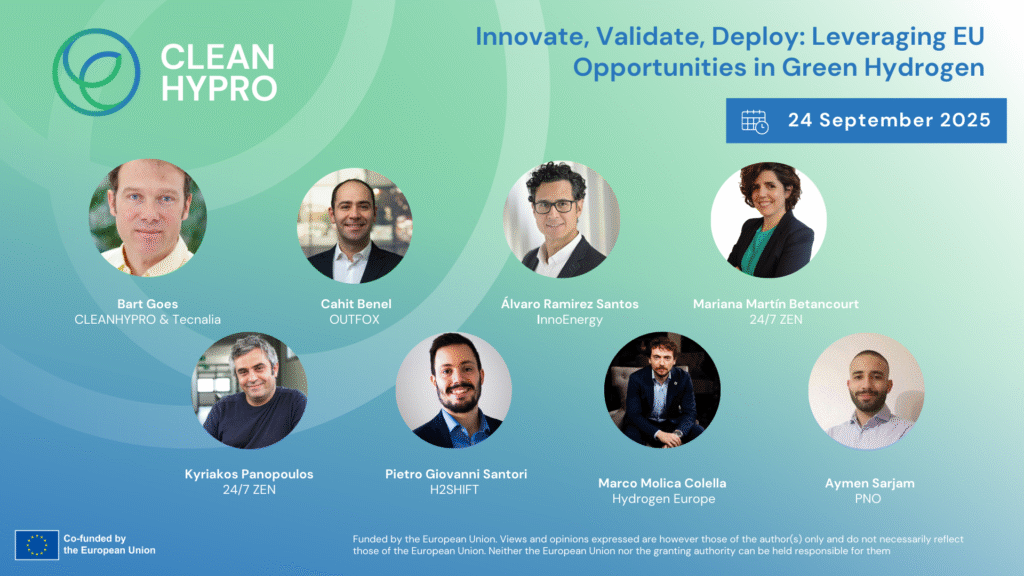 CLEAN HYPRO

Innovate, Validate, Deploy: Leveraging EU Opportunities in Green Hydrogen

24 September 2025

Bart Goes
CLEANHYPRO & Tecnalia

Cahit Benel
OUTFOX

Álvaro Ramirez Santos
InnoEnergy

Mariana Martín Betancourt
24/7 ZEN

Kyriakos Panopoulos
24/7 ZEN

Pietro Giovanni Santori
H2SHIFT

Marco Molica Colella
Hydrogen Europe

Aymen Sarjam
PNO

Co-funded by the European Union

Funded by the European Union. Views and opinions expressed are however those of the author(s) only and do not necessarily reflect those of the European Union. Neither the European Union nor the granting authority can be held responsible for them